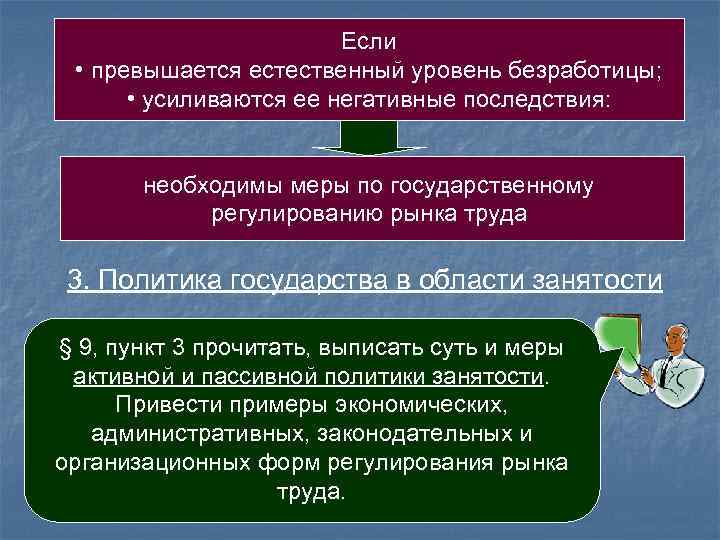 Если
• превышается естественный уровень безработицы;
• усиливаются ее негативные последствия:

необходимы меры по государственному регулированию рынка труда

3. Политика государства в области занятости

§ 9, пункт 3 прочитать, выписать суть и меры активной и пассивной политики занятости. Привести примеры экономических, административных, законодательных и организационных форм регулирования рынка труда.